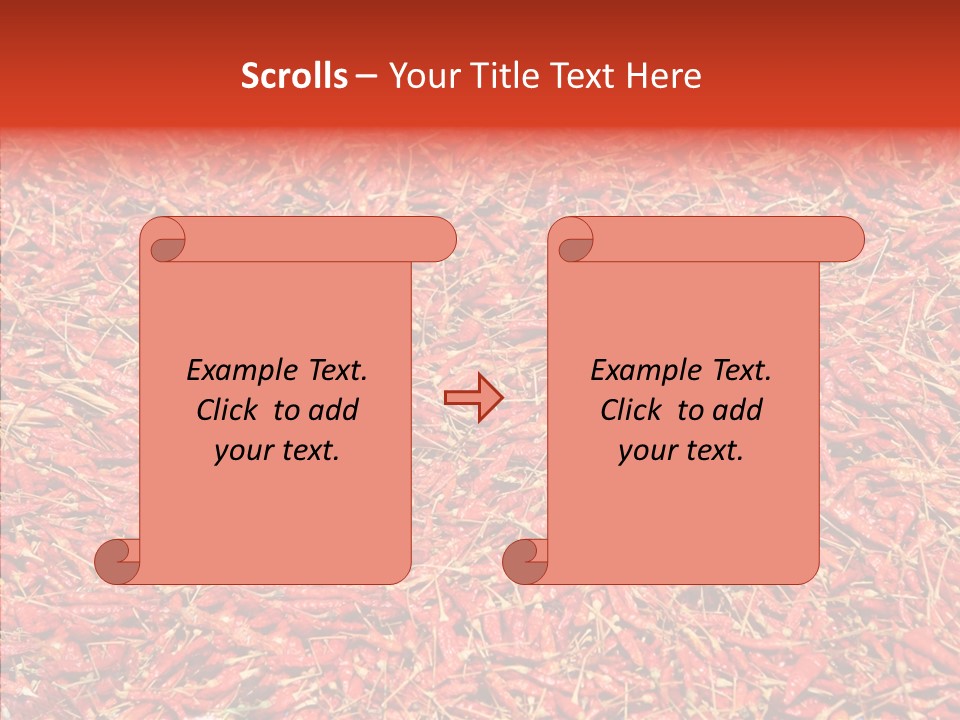 Scrolls – Your Title Text Here

Example Text. Click to add your text.

Example Text. Click to add your text.